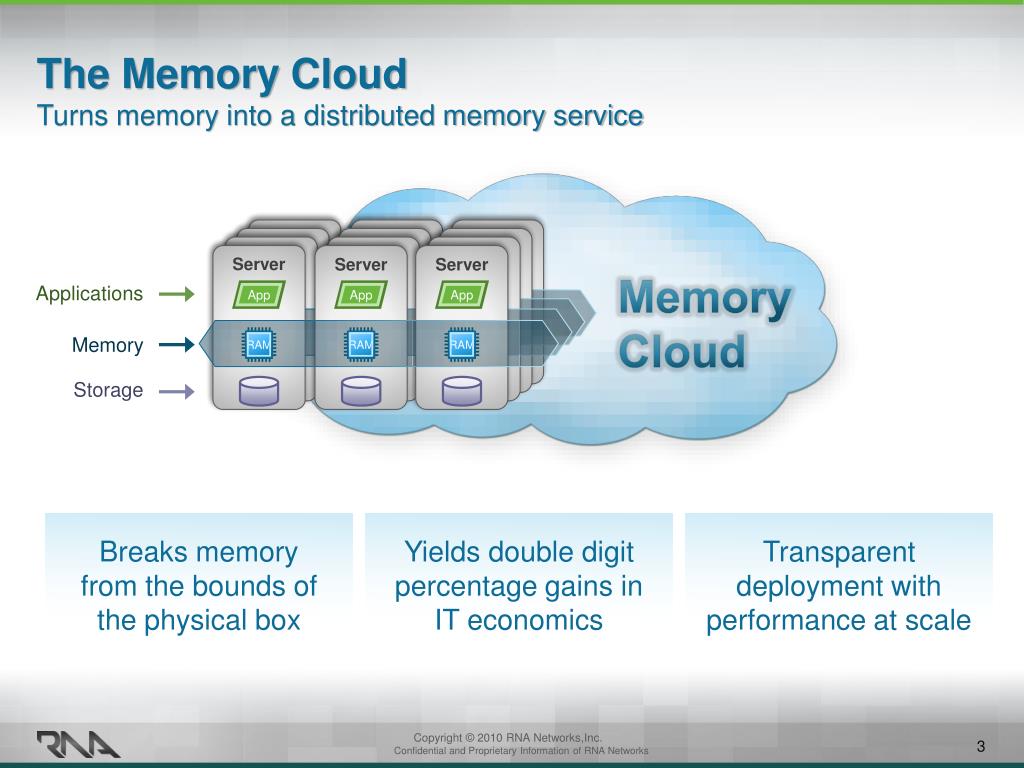 The Memory Cloud
Turns memory into a distributed memory service

Applications
Memory
Storage

Server
App
RAM

Server
App
RAM

Server
App
RAM

Memory Cloud

Breaks memory from the bounds of the physical box

Yields double digit percentage gains in IT economics

Transparent deployment with performance at scale

RNA

Copyright © 2010 RNA Networks,Inc.
Confidential and Proprietary Information of RNA Networks

3